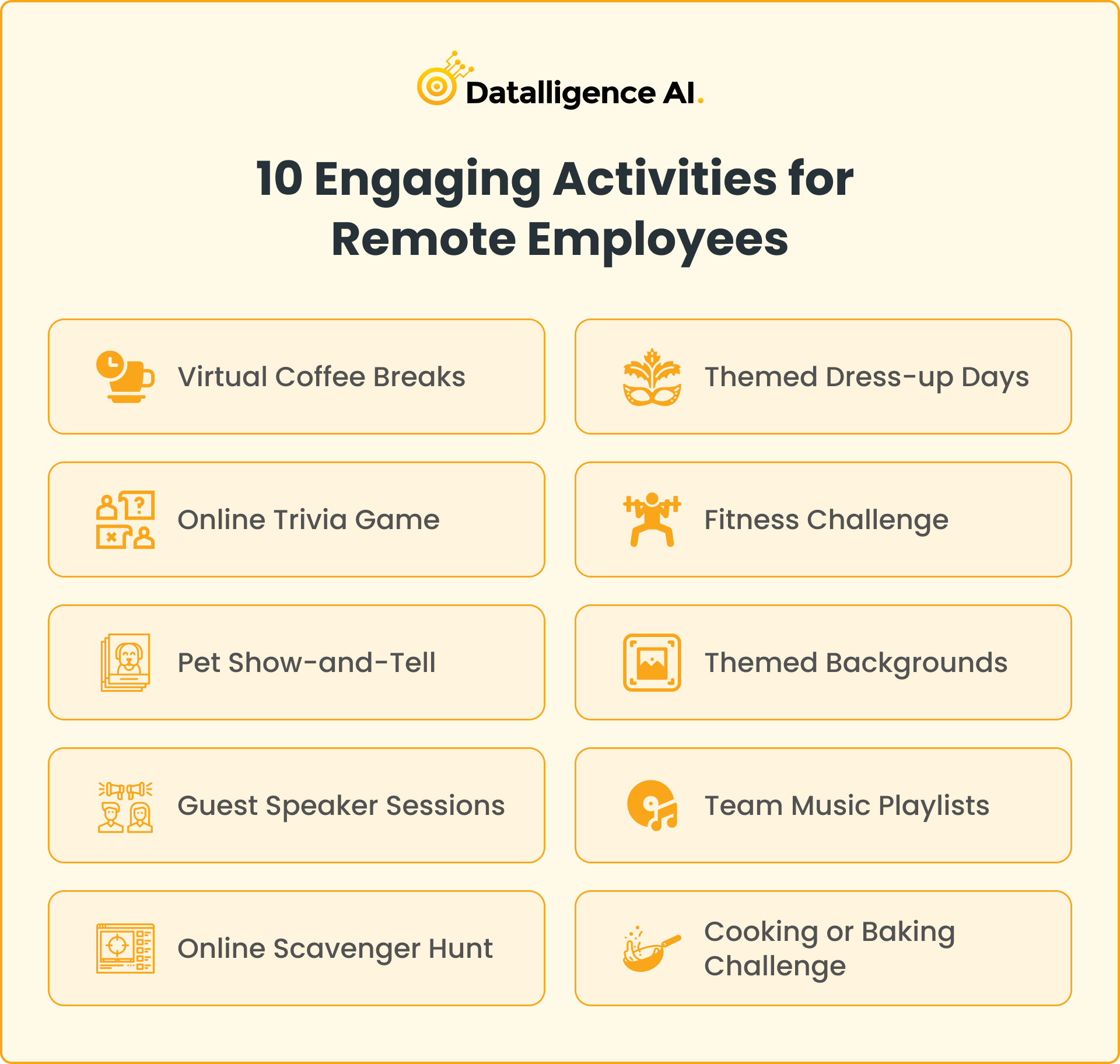 Datalligence AI.

10 Engaging Activities for Remote Employees

Virtual Coffee Breaks

Online Trivia Game

Pet Show-and-Tell

Guest Speaker Sessions

Online Scavenger Hunt

Themed Dress-up Days

Fitness Challenge

Themed Backgrounds

Team Music Playlists

Cooking or Baking Challenge